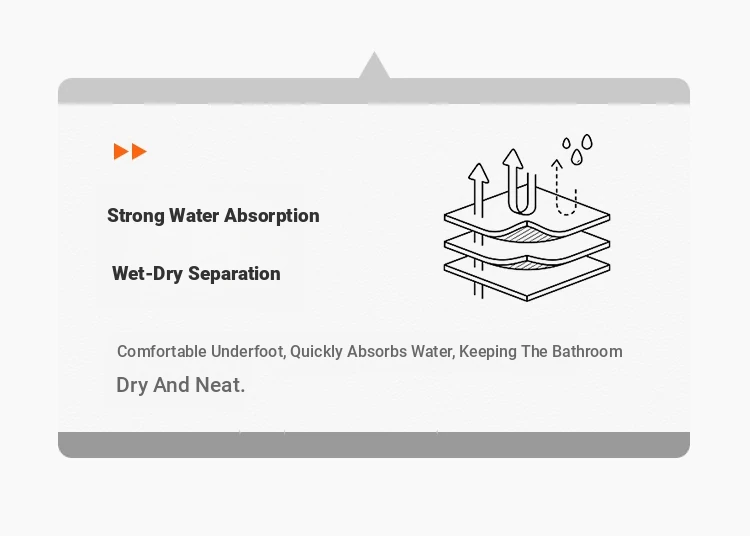 Strong Water Absorption

Wet-Dry Separation

Comfortable Underfoot, Quickly Absorbs Water, Keeping The Bathroom Dry And Neat.